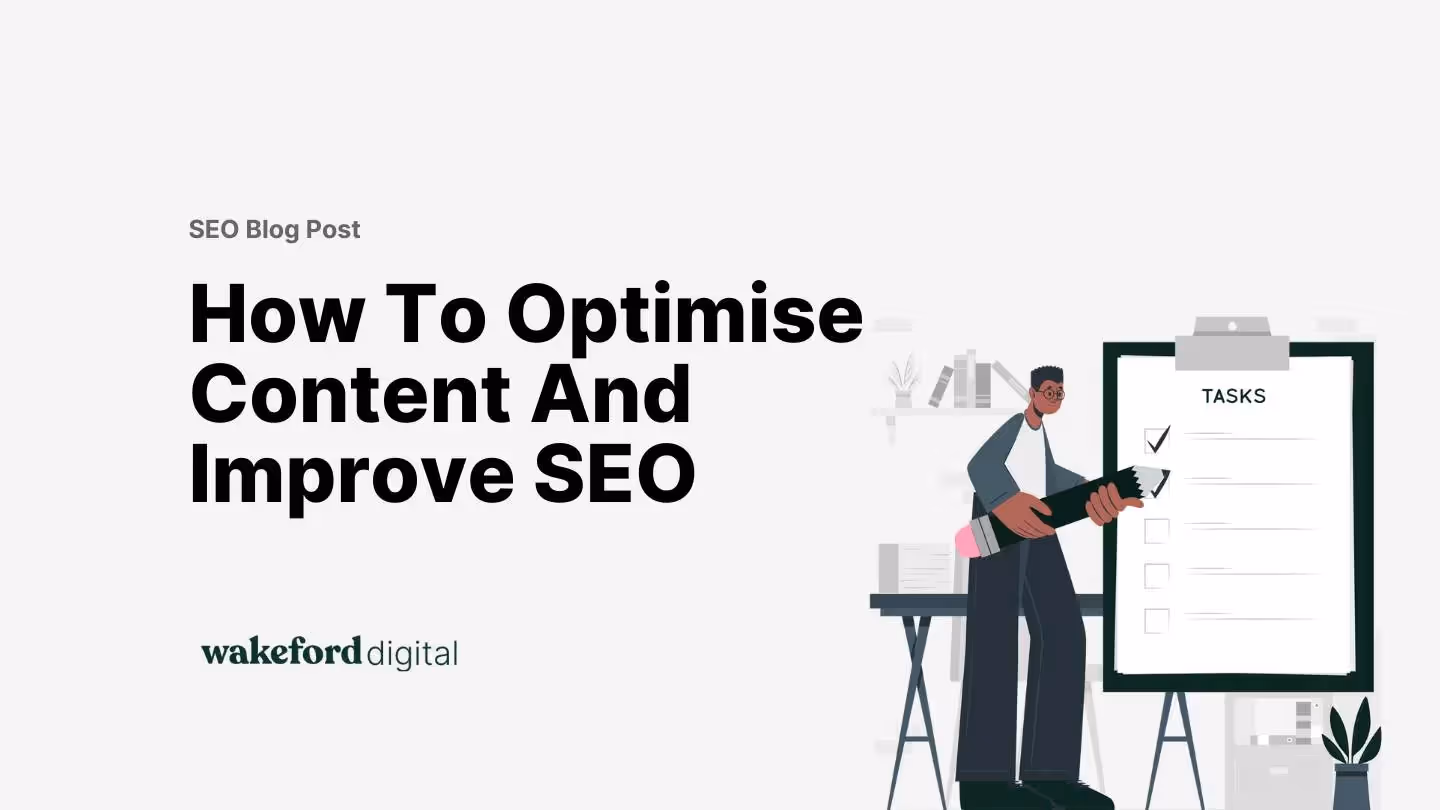 SEO Blog Post

How To Optimise Content And Improve SEO

wakeford digital

TASKS